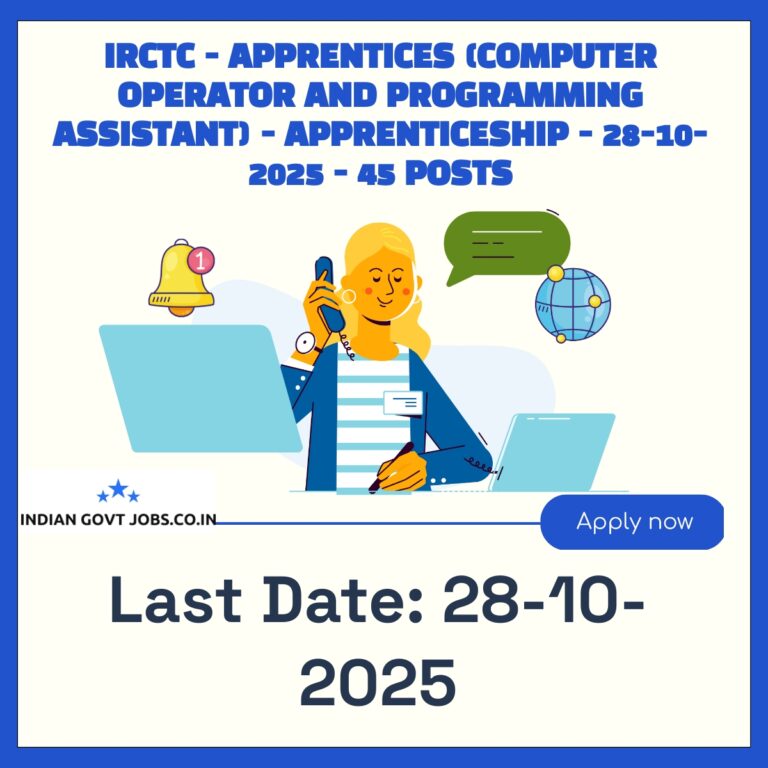 IRCTC - APPRENTICES (COMPUTER OPERATOR AND PROGRAMMING ASSISTANT) - APPRENTICESHIP - 28-10-2025 - 45 POSTS

1

INDIAN GOVT JOBS.CO.IN

Apply now

Last Date: 28-10-2025